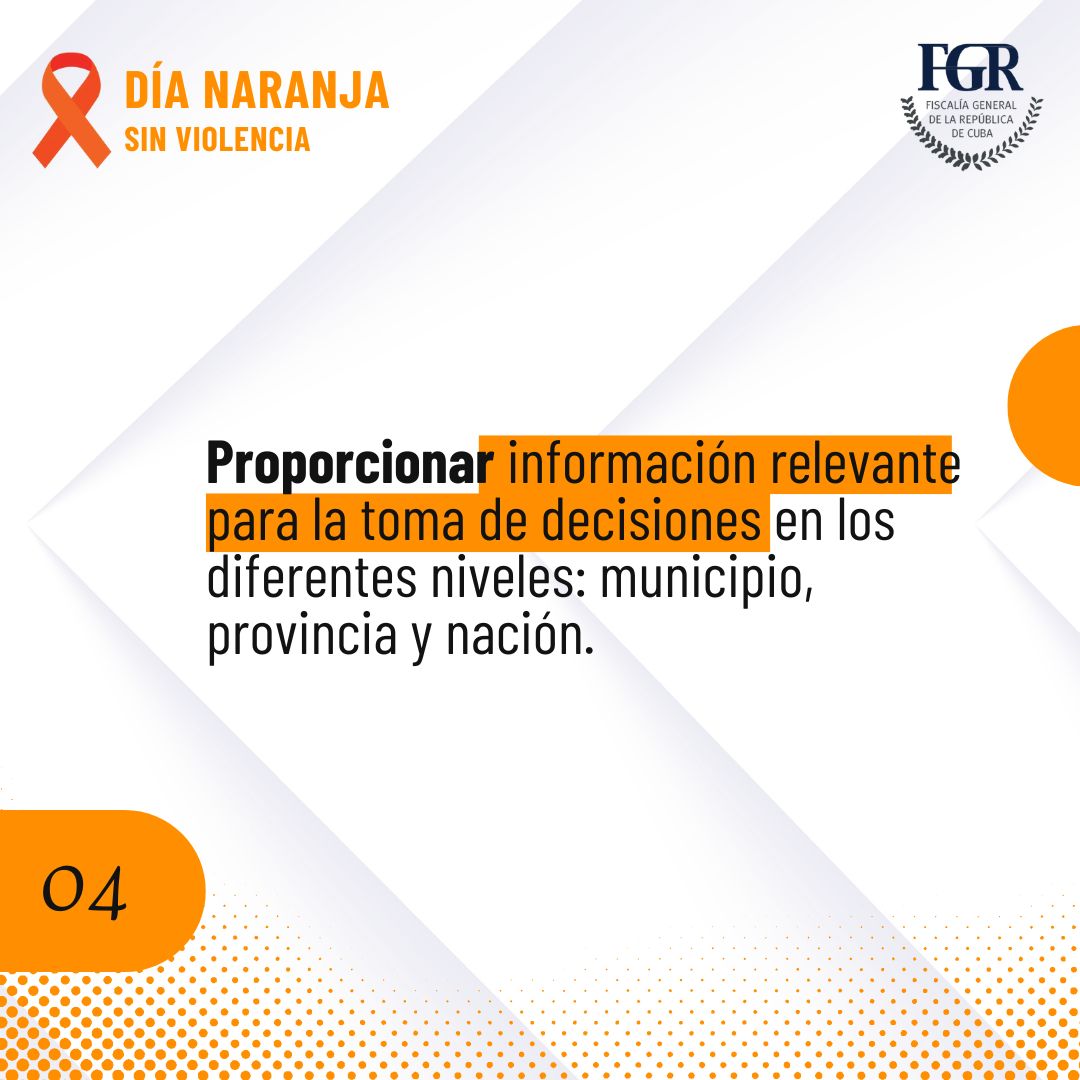 DÍA NARANJA
SIN VIOLENCIA

FGR
FISCALÍA GENERAL DE LA REPÚBLICA DE CUBA

Proporcionar información relevante para la toma de decisiones en los diferentes niveles: municipio, provincia y nación.

04